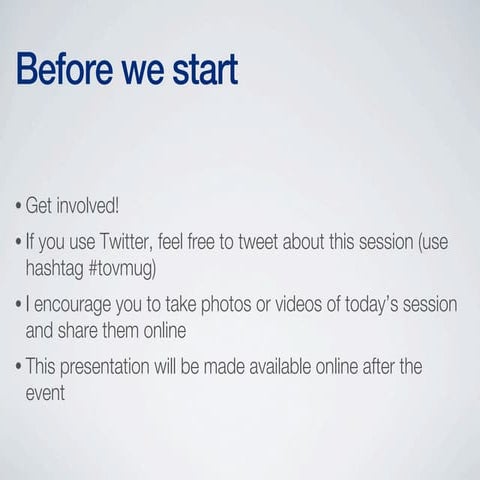 Before we start

• Get involved!

• If you use Twitter, feel free to tweet about this session (use hashtag #tovmug)

• I encourage you to take photos or videos of today's session and share them online

• This presentation will be made available online after the event